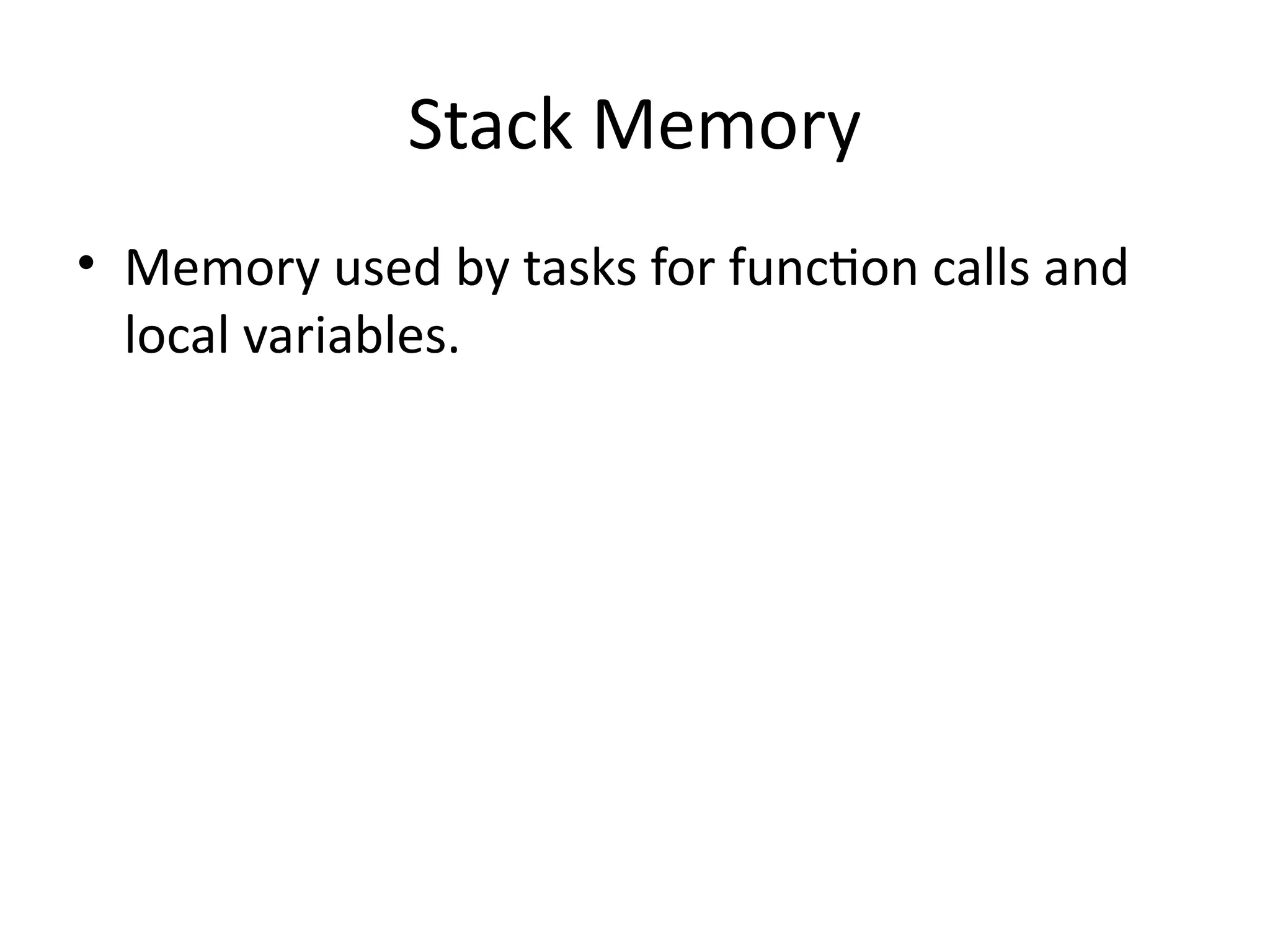 Stack Memory

• Memory used by tasks for function calls and local variables.